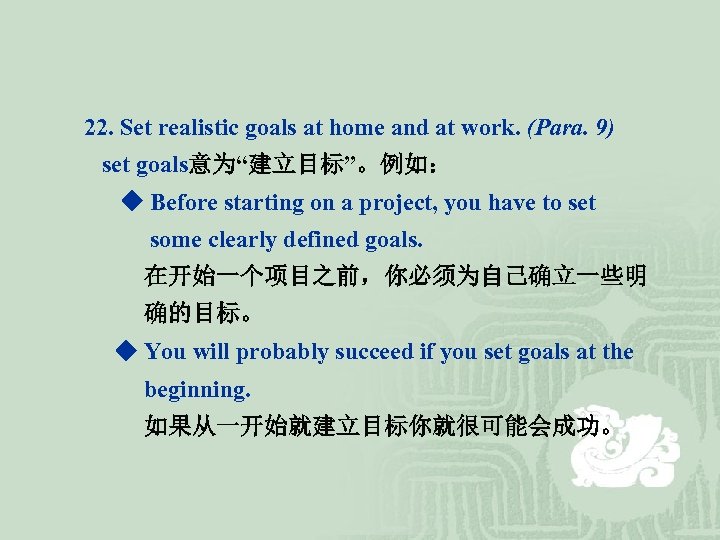 22. Set realistic goals at home and at work. (Para. 9)

set goals意为“建立目标”。例如：

◆ Before starting on a project, you have to set some clearly defined goals.

在开始一个项目之前，你必须为自己确立一些明确的目标。

◆ You will probably succeed if you set goals at the beginning.

如果从一开始就建立目标你就很可能会成功。